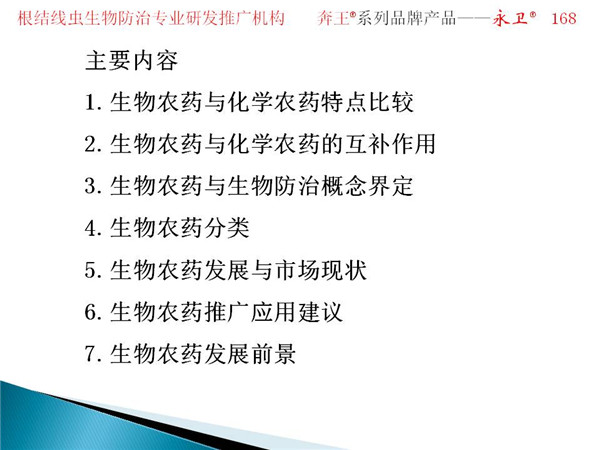 根结线虫生物防治专业研发推广机构　　奔王®系列品牌产品——永卫®　168

主要内容

1. 生物农药与化学农药特点比较

2. 生物农药与化学农药的互补作用

3. 生物农药与生物防治概念界定

4. 生物农药分类

5. 生物农药发展与市场现状

6. 生物农药推广应用建议

7. 生物农药发展前景